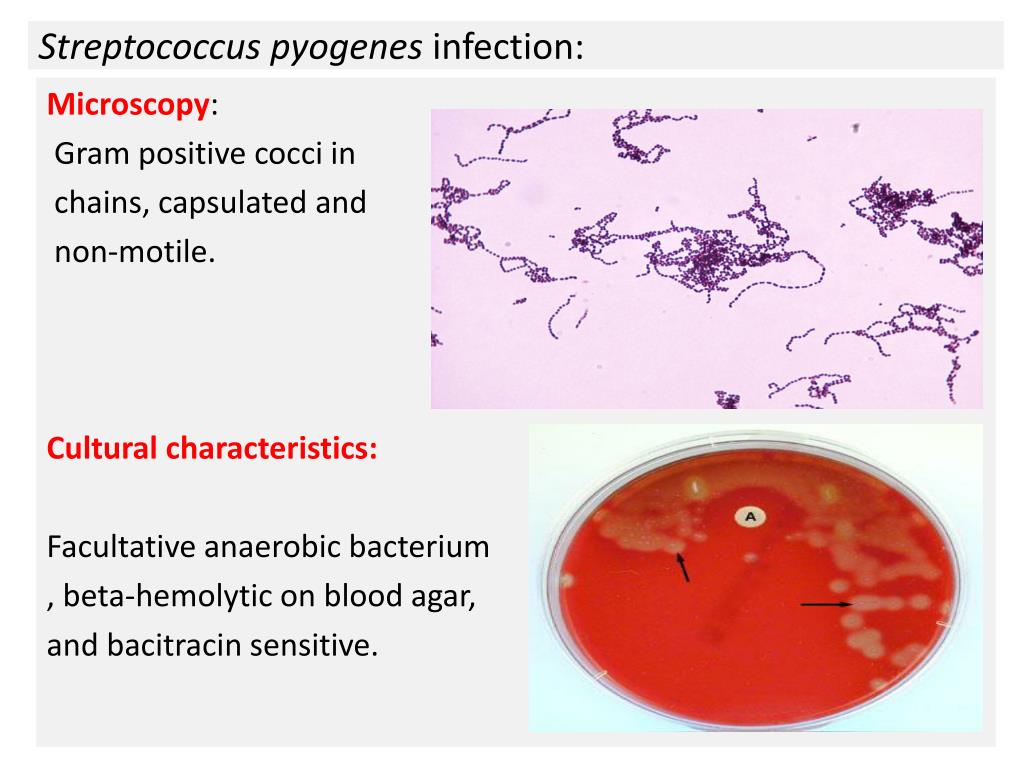 Streptococcus pyogenes infection:

Microscopy:
Gram positive cocci in chains, capsulated and non-motile.

Cultural characteristics:

Facultative anaerobic bacterium , beta-hemolytic on blood agar, and bacitracin sensitive.

A